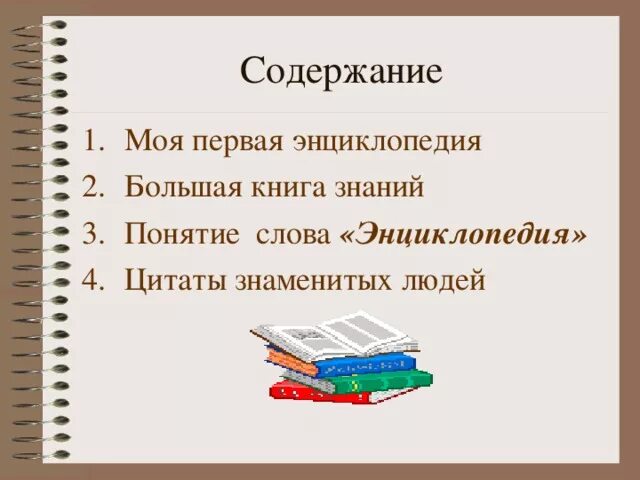 Содержание

1. Моя первая энциклопедия
2. Большая книга знаний
3. Понятие слова «Энциклопедия»
4. Цитаты знаменитых людей